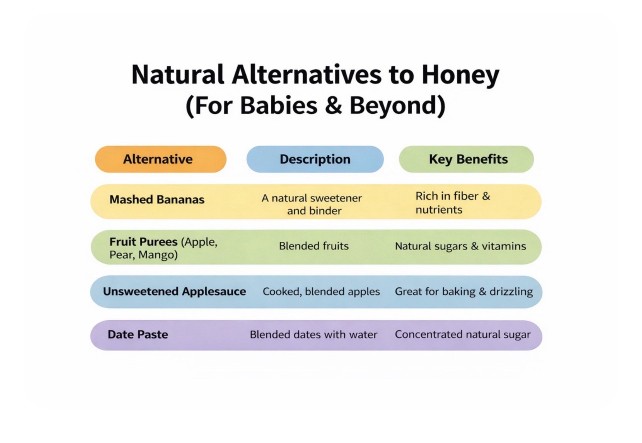 Natural Alternatives to Honey
(For Babies & Beyond)

| Alternative | Description | Key Benefits |
|---|---|---|
| Mashed Bananas | A natural sweetener and binder | Rich in fiber & nutrients |
| Fruit Purees (Apple, Pear, Mango) | Blended fruits | Natural sugars & vitamins |
| Unsweetened Applesauce | Cooked, blended apples | Great for baking & drizzling |
| Date Paste | Blended dates with water | Concentrated natural sugar |